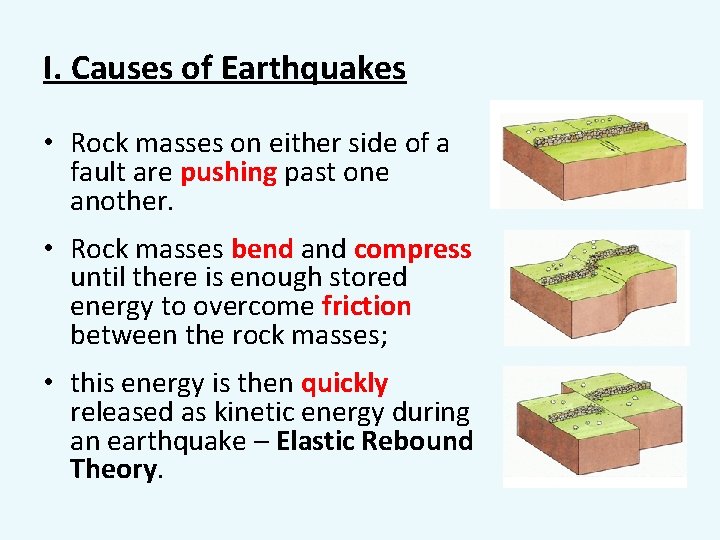 I. Causes of Earthquakes

• Rock masses on either side of a fault are pushing past one another.

• Rock masses bend and compress until there is enough stored energy to overcome friction between the rock masses;

• this energy is then quickly released as kinetic energy during an earthquake – Elastic Rebound Theory.